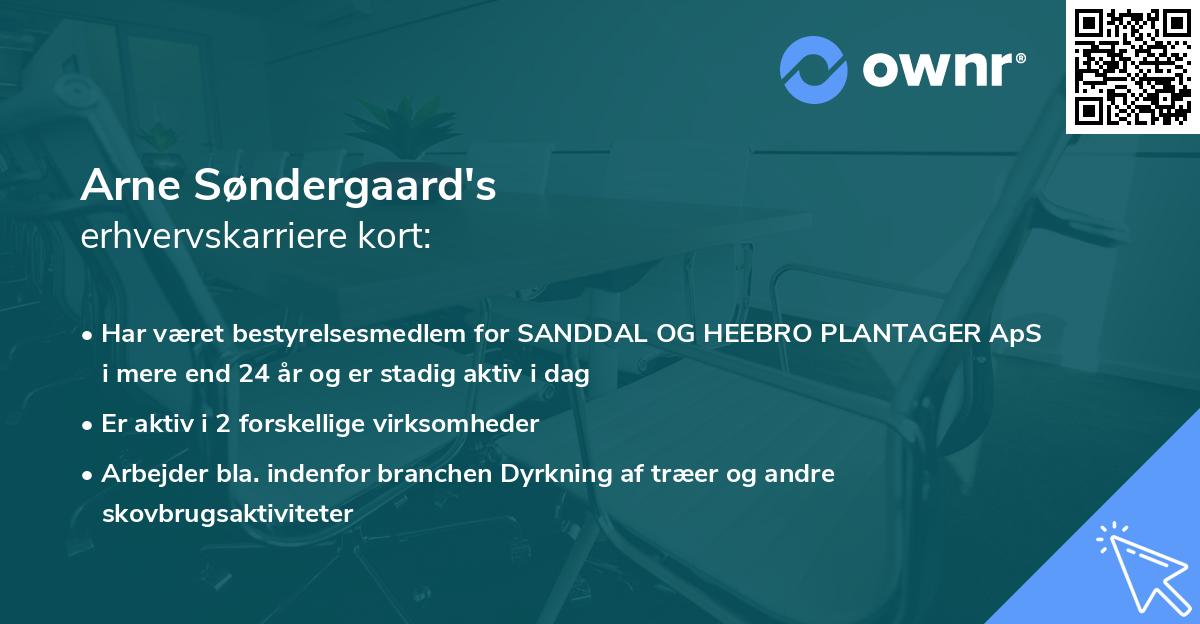 ownr®

Arne Søndergaard's
erhvervskarriere kort:

• Har været bestyrelsesmedlem for SANDDAL OG HEEBRO PLANTAGER ApS i mere end 24 år og er stadig aktiv i dag

• Er aktiv i 2 forskellige virksomheder

• Arbejder bla. indenfor branchen Dyrkning af træer og andre skovbrugsaktiviteter